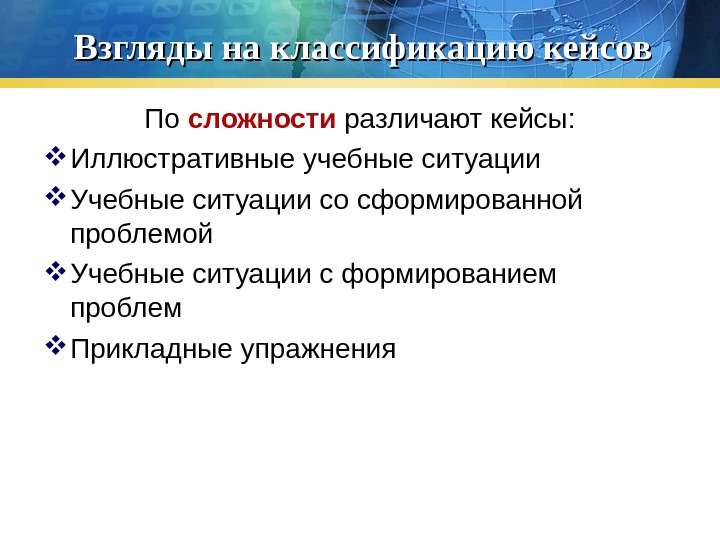 Взгляды на классификацию кейсов

По сложности различают кейсы:

❖ Иллюстративные учебные ситуации

❖ Учебные ситуации со сформированной проблемой

❖ Учебные ситуации с формированием проблем

❖ Прикладные упражнения